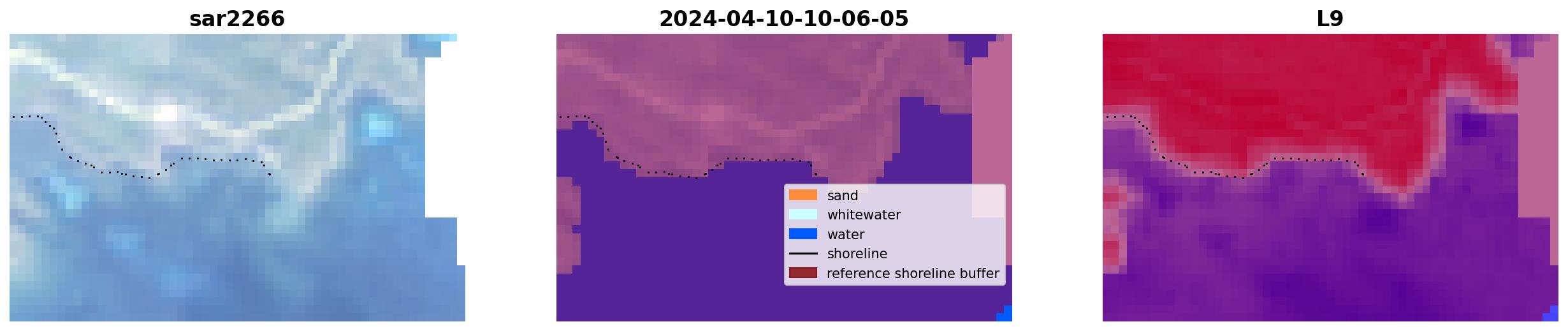 sar2266

2024-04-10-10-06-05

sand
whitewater
water
shoreline
reference shoreline buffer

L9